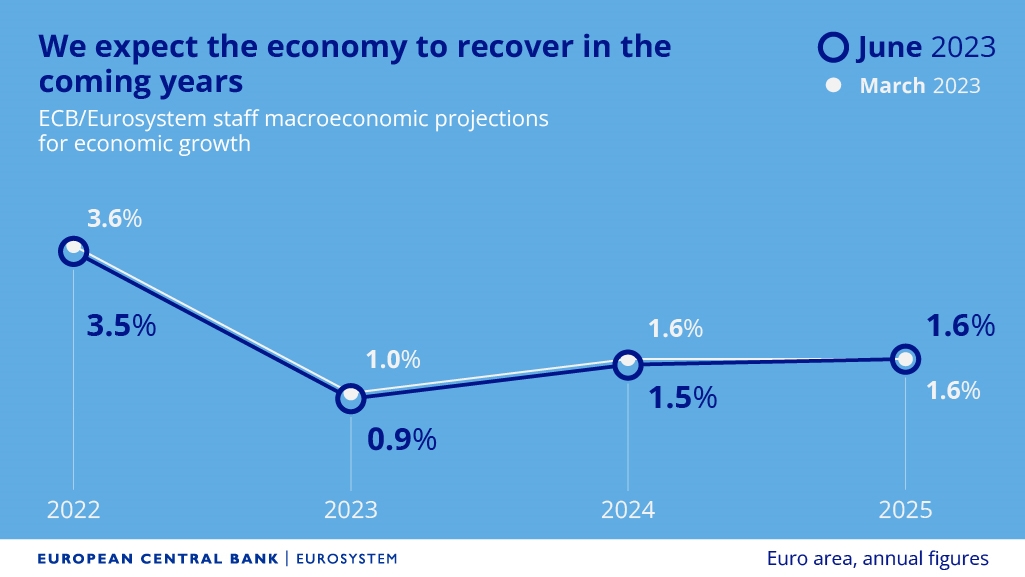 We expect the economy to recover in the coming years

ECB/Eurosystem staff macroeconomic projections for economic growth

June 2023
March 2023

3.6%
3.5%
1.0%
0.9%
1.6%
1.5%
1.6%
1.6%

2022
2023
2024
2025

EUROPEAN CENTRAL BANK | EUROSYSTEM

Euro area, annual figures